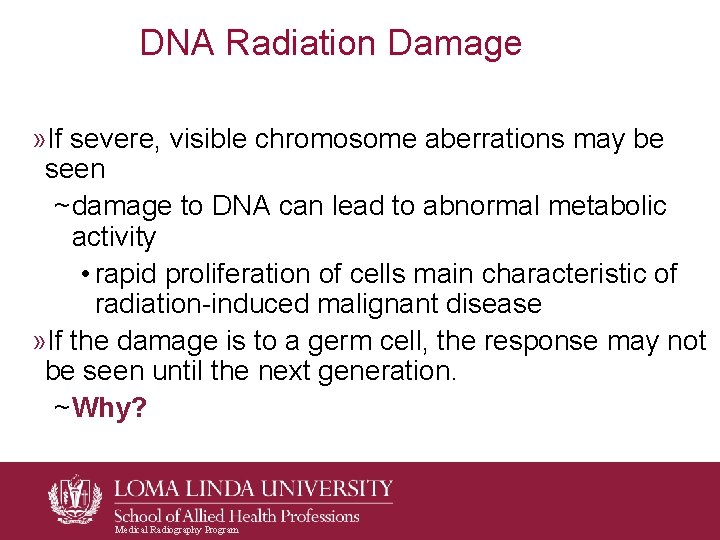 DNA Radiation Damage

»If severe, visible chromosome aberrations may be seen

~damage to DNA can lead to abnormal metabolic activity

• rapid proliferation of cells main characteristic of radiation-induced malignant disease

»If the damage is to a germ cell, the response may not be seen until the next generation.

~Why?

LOMA LINDA UNIVERSITY
School of Allied Health Professions
Medical Radiography Program